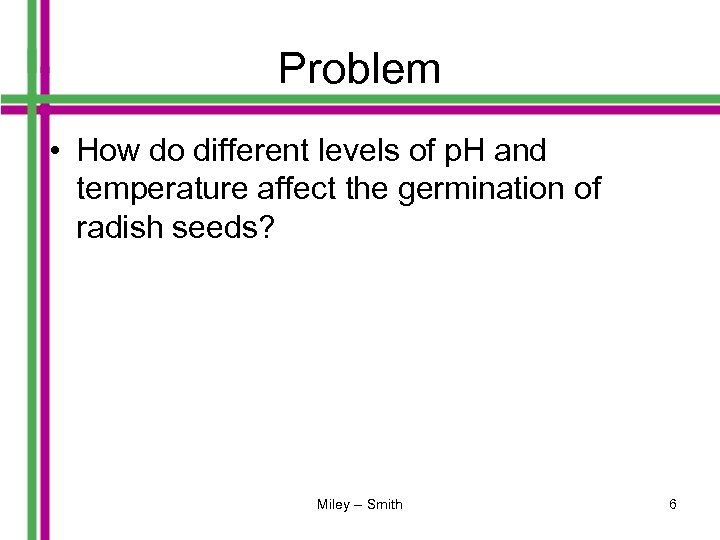 Problem

• How do different levels of pH and temperature affect the germination of radish seeds?

Miley – Smith

6